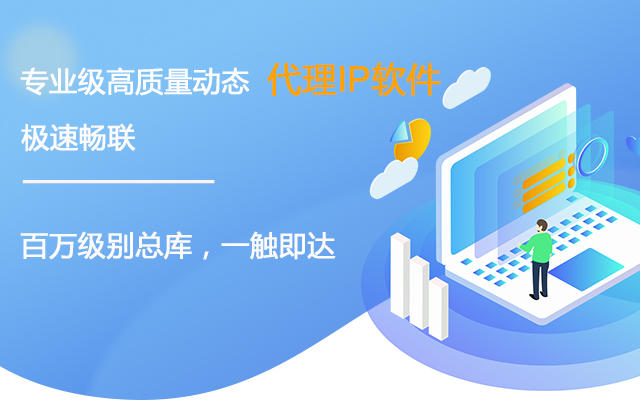 专业级高质量动态 代理IP软件

极速畅联

百万级别总库，一触即达